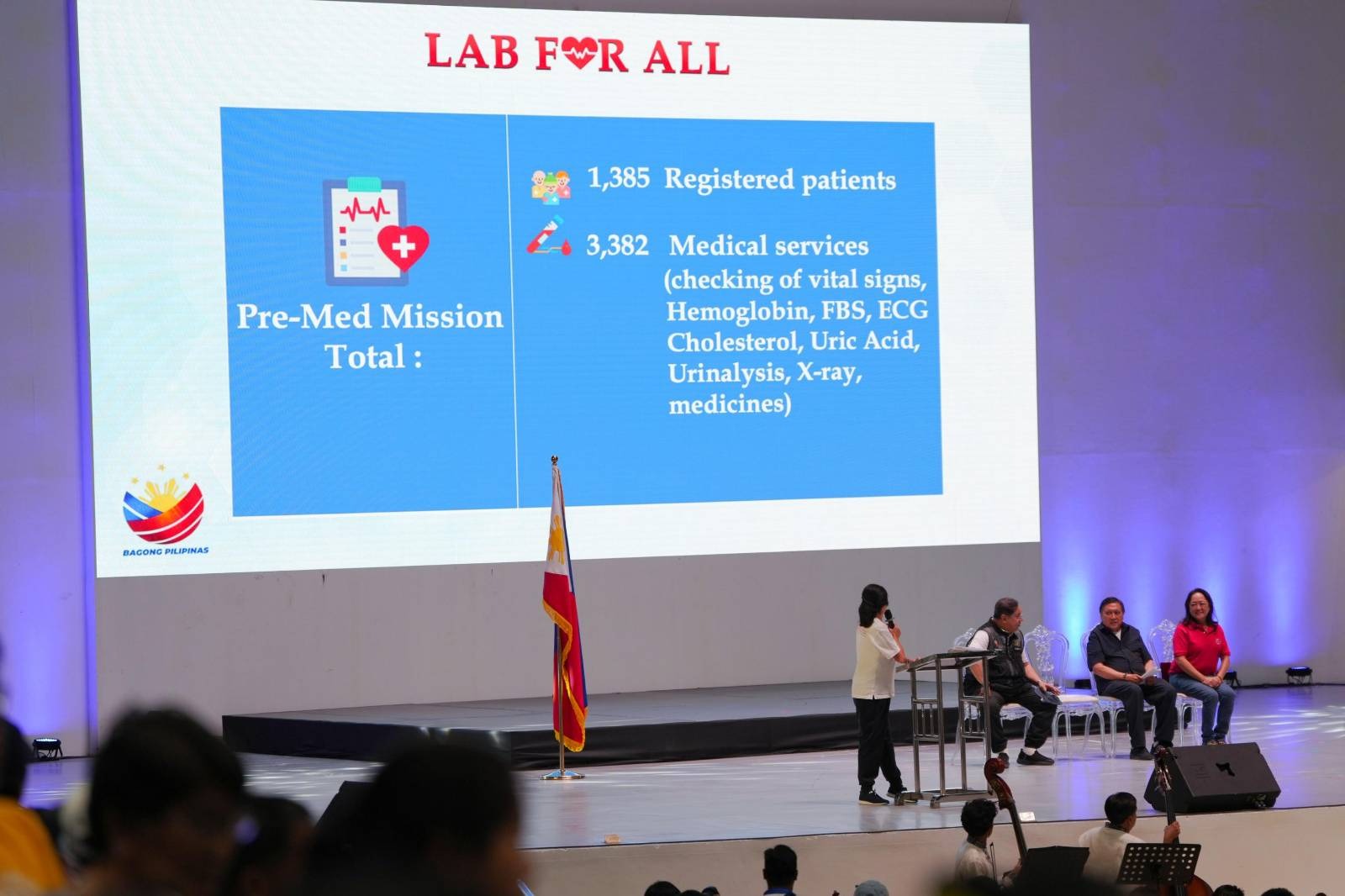 LAB FOR ALL

Pre-Med Mission Total :

1,385 Registered patients

3,382 Medical services (checking of vital signs, Hemoglobin, FBS, ECG Cholesterol, Uric Acid, Urinalysis, X-ray, medicines)

BAGONG PILIPINAS